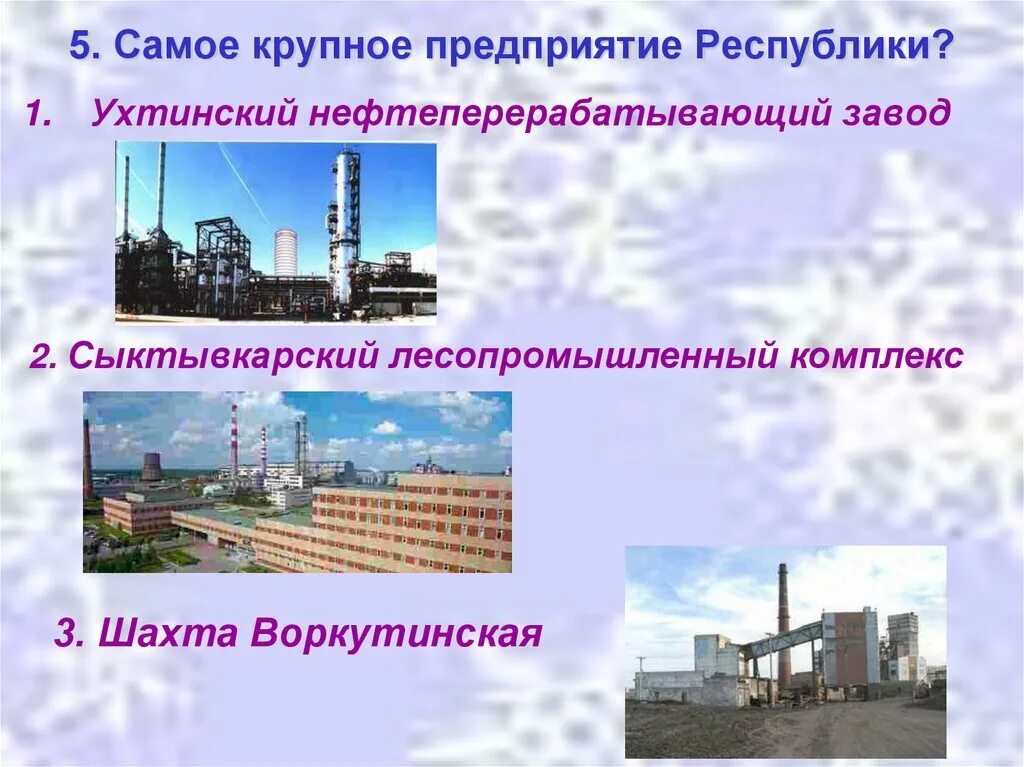 5. Самое крупное предприятие Республики?

1. Ухтинский нефтеперерабатывающий завод

2. Сыктывкарский лесопромышленный комплекс

3. Шахта Воркутинская